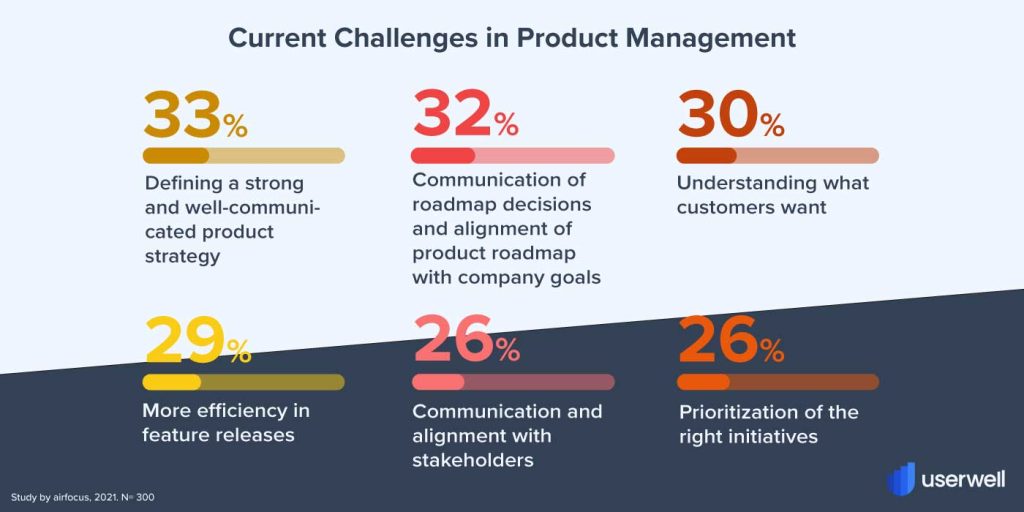 Current Challenges in Product Management

33%

Defining a strong and well-communicated product strategy

32%

Communication of roadmap decisions and alignment of product roadmap with company goals

30%

Understanding what customers want

29%

More efficiency in feature releases

26%

Communication and alignment with stakeholders

26%

Prioritization of the right initiatives

Study by airfocus, 2021. N= 300

userwell